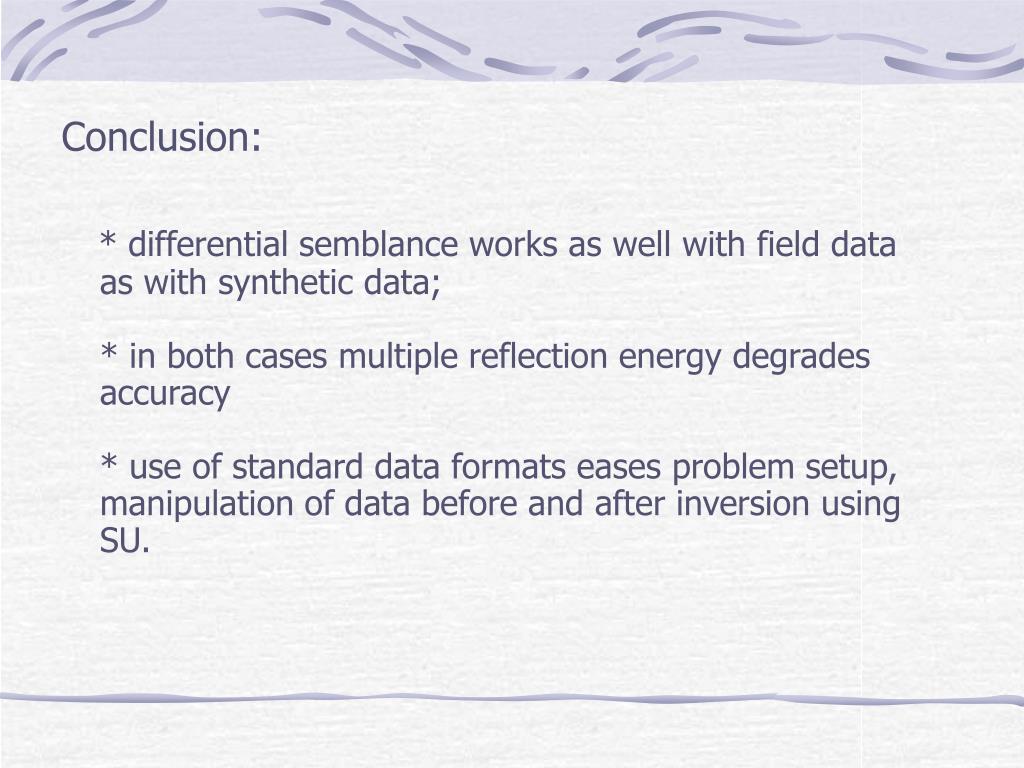 Conclusion:

* differential semblance works as well with field data as with synthetic data;

* in both cases multiple reflection energy degrades accuracy

* use of standard data formats eases problem setup, manipulation of data before and after inversion using SU.